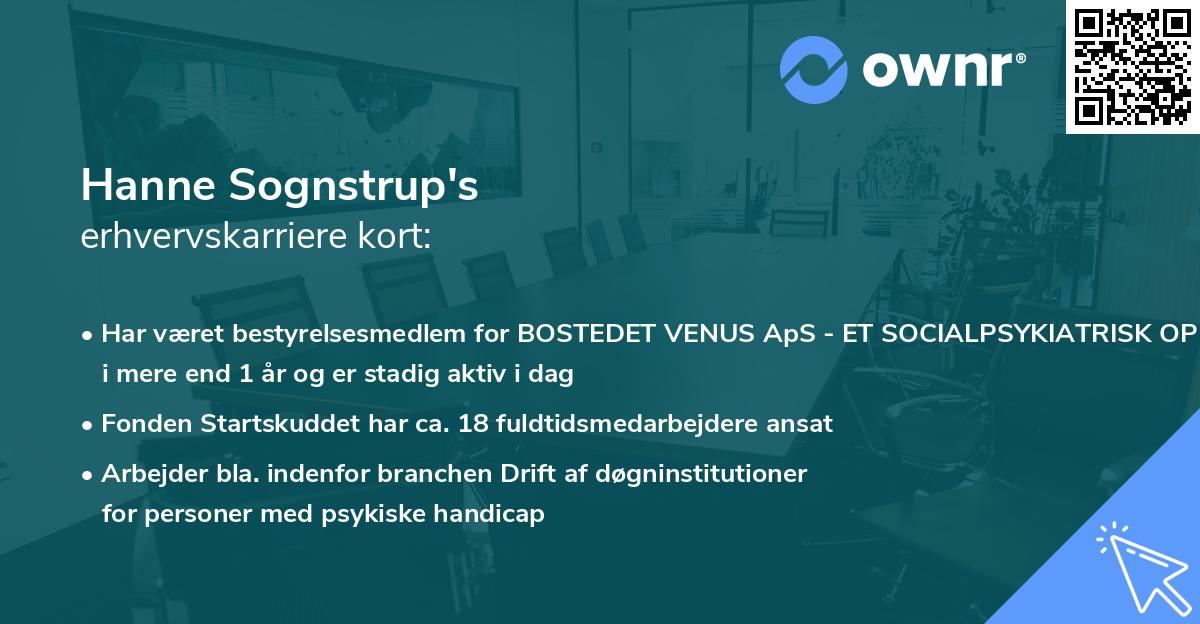 ownr®

Hanne Sognstrup's
erhvervskarriere kort:

• Har været bestyrelsesmedlem for BOSTEDET VENUS ApS - ET SOCIALPSYKIATRISK OP i mere end 1 år og er stadig aktiv i dag

• Fonden Startskuddet har ca. 18 fuldtidsmedarbejdere ansat

• Arbejder bla. indenfor branchen Drift af døgninstitutioner for personer med psykiske handicap